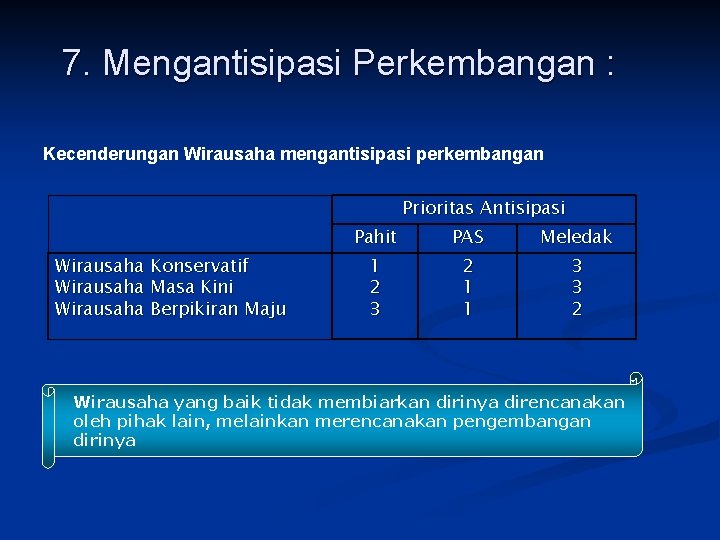 7. Mengantisipasi Perkembangan :

Kecenderungan Wirausaha mengantisipasi perkembangan

| | Prioritas Antisipasi | | |
|---|---|---|---|
| | Pahit | PAS | Meledak |
| Wirausaha Konservatif | 1 | 2 | 3 |
| Wirausaha Masa Kini | 2 | 1 | 3 |
| Wirausaha Berpikiran Maju | 3 | 1 | 2 |

Wirausaha yang baik tidak membiarkan dirinya direncanakan oleh pihak lain, melainkan merencanakan pengembangan dirinya